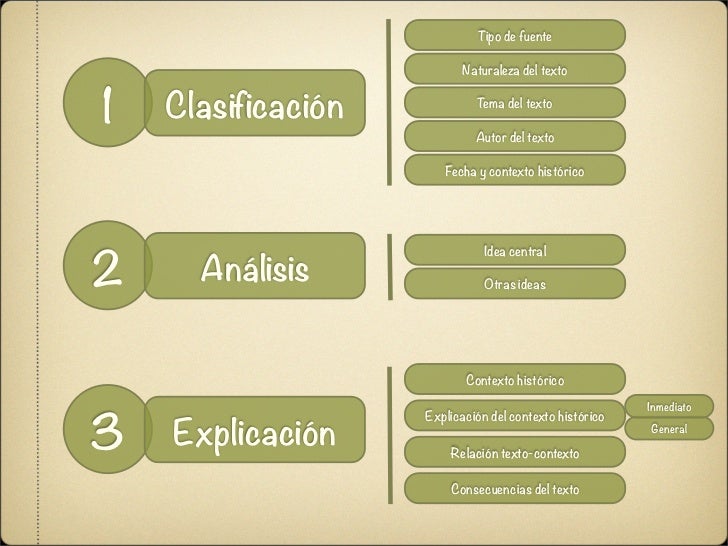 1 Clasificación

Tipo de fuente
Naturaleza del texto
Tema del texto
Autor del texto
Fecha y contexto histórico

2 Análisis

Idea central
Otras ideas

3 Explicación

Contexto histórico
Explicación del contexto histórico
Inmediato
General
Relación texto-contexto
Consecuencias del texto